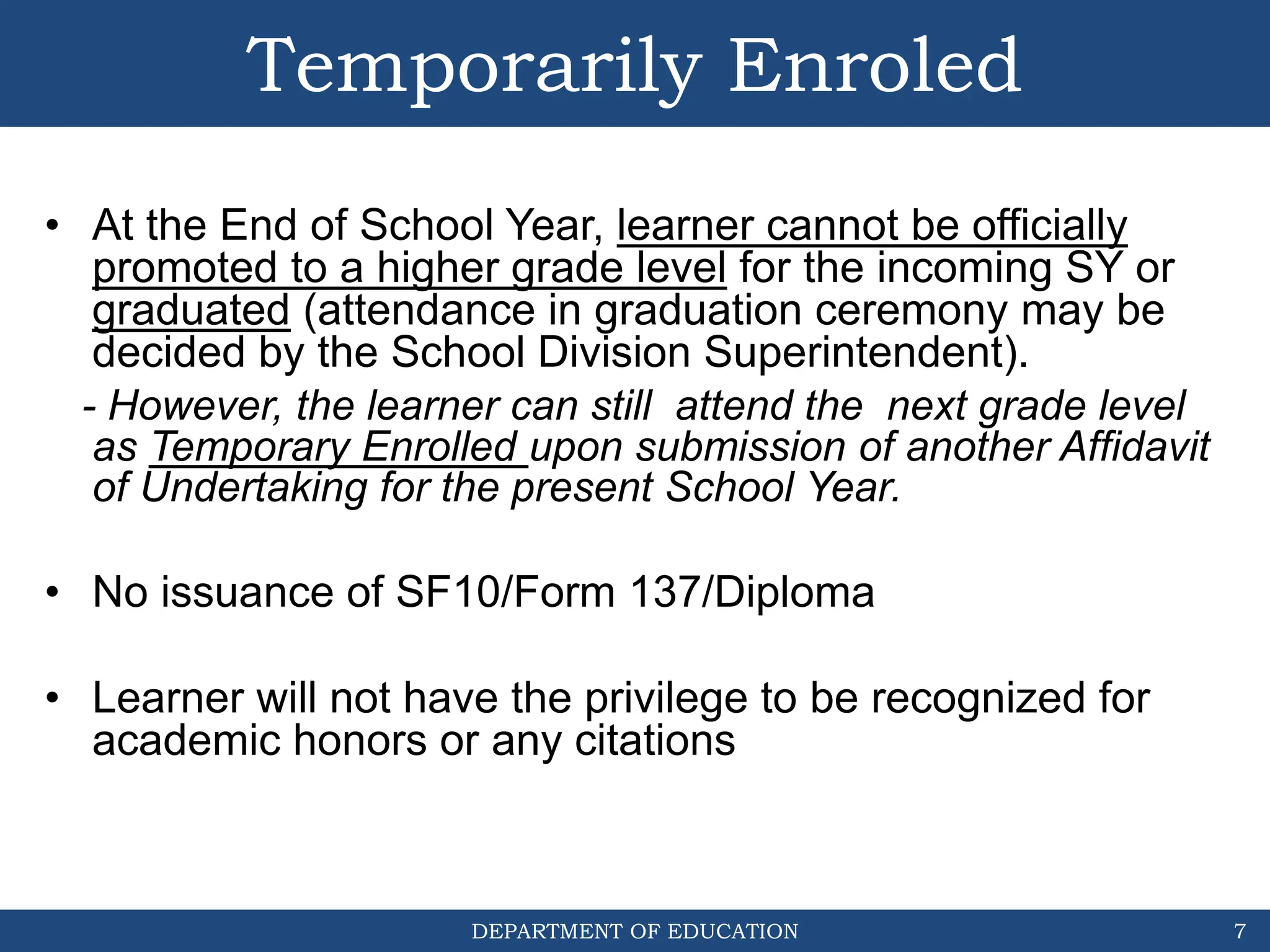 Temporarily Enroled

• At the End of School Year, learner cannot be officially promoted to a higher grade level for the incoming SY or graduated (attendance in graduation ceremony may be decided by the School Division Superintendent).

- However, the learner can still attend the next grade level as Temporary Enrolled upon submission of another Affidavit of Undertaking for the present School Year.

• No issuance of SF10/Form 137/Diploma

• Learner will not have the privilege to be recognized for academic honors or any citations

DEPARTMENT OF EDUCATION 7